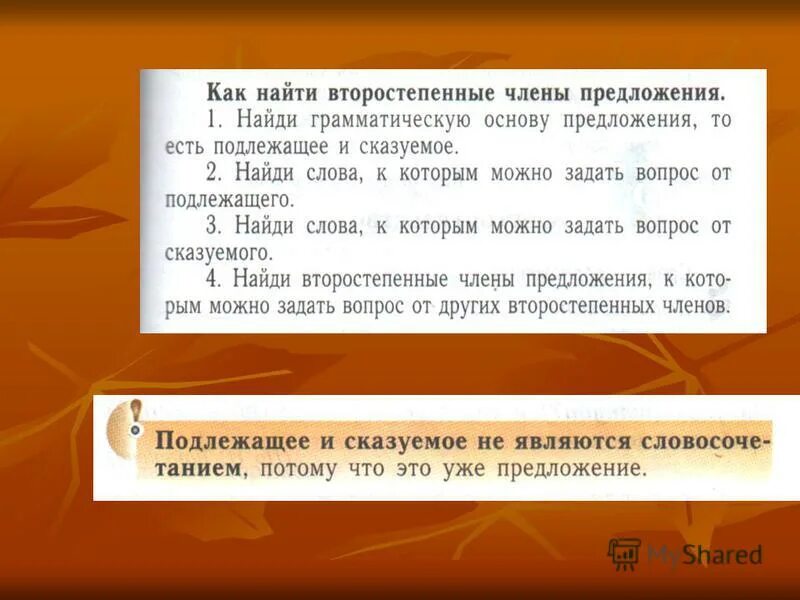 Как найти второстепенные члены предложения.

1. Найди грамматическую основу предложения, то есть подлежащее и сказуемое.

2. Найди слова, к которым можно задать вопрос от подлежащего.

3. Найди слова, к которым можно задать вопрос от сказуемого.

4. Найди второстепенные члены предложения, к которым можно задать вопрос от других второстепенных членов.

Подлежащее и сказуемое не являются словосочетанием, потому что это уже предложение.

MyShared